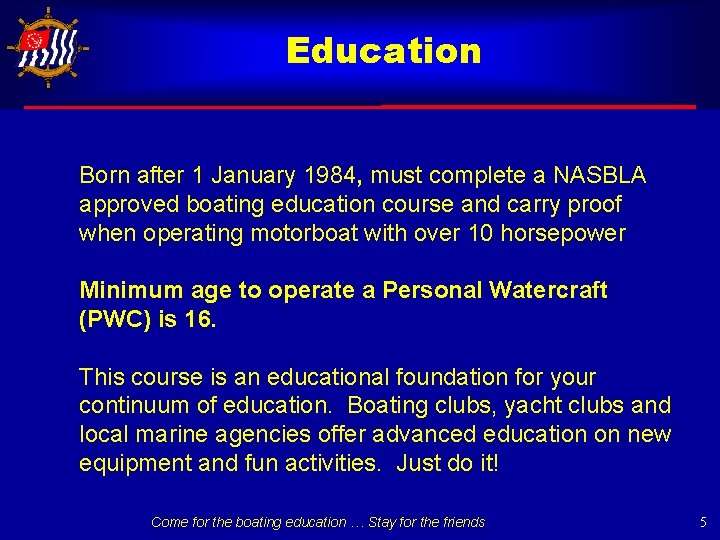 Education

Born after 1 January 1984, must complete a NASBLA approved boating education course and carry proof when operating motorboat with over 10 horsepower

Minimum age to operate a Personal Watercraft (PWC) is 16.

This course is an educational foundation for your continuum of education. Boating clubs, yacht clubs and local marine agencies offer advanced education on new equipment and fun activities. Just do it!

Come for the boating education … Stay for the friends

5